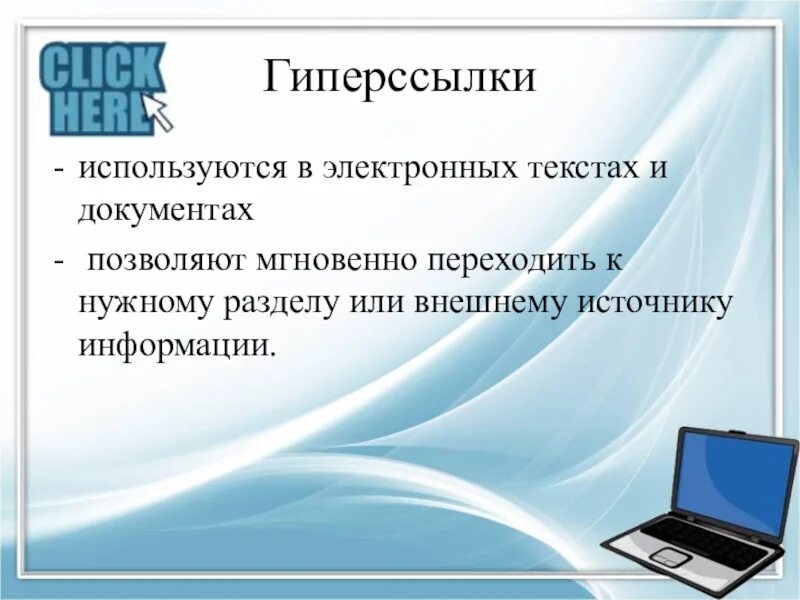 CLICK HERE

Гиперссылки

- используются в электронных текстах и документах
- позволяют мгновенно переходить к нужному разделу или внешнему источнику информации.